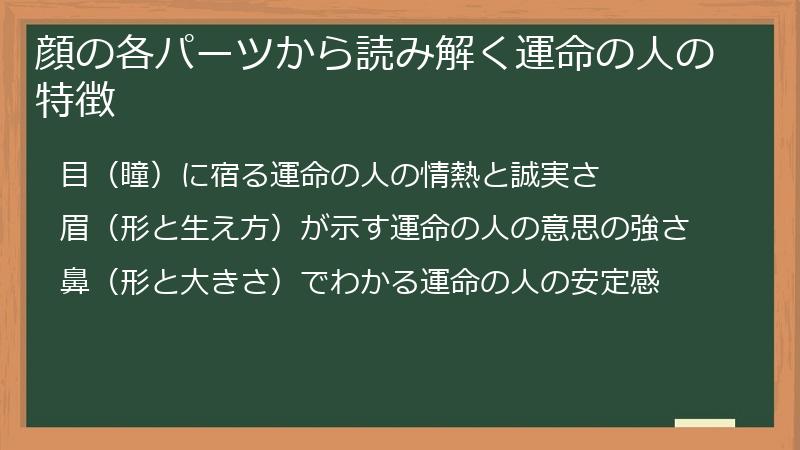 顔の各パーツから読み解く運命の人の特徴

目（瞳）に宿る運命の人の情熱と誠実さ

眉（形と生え方）が示す運命の人の意思の強さ

鼻（形と大きさ）でわかる運命の人の安定感